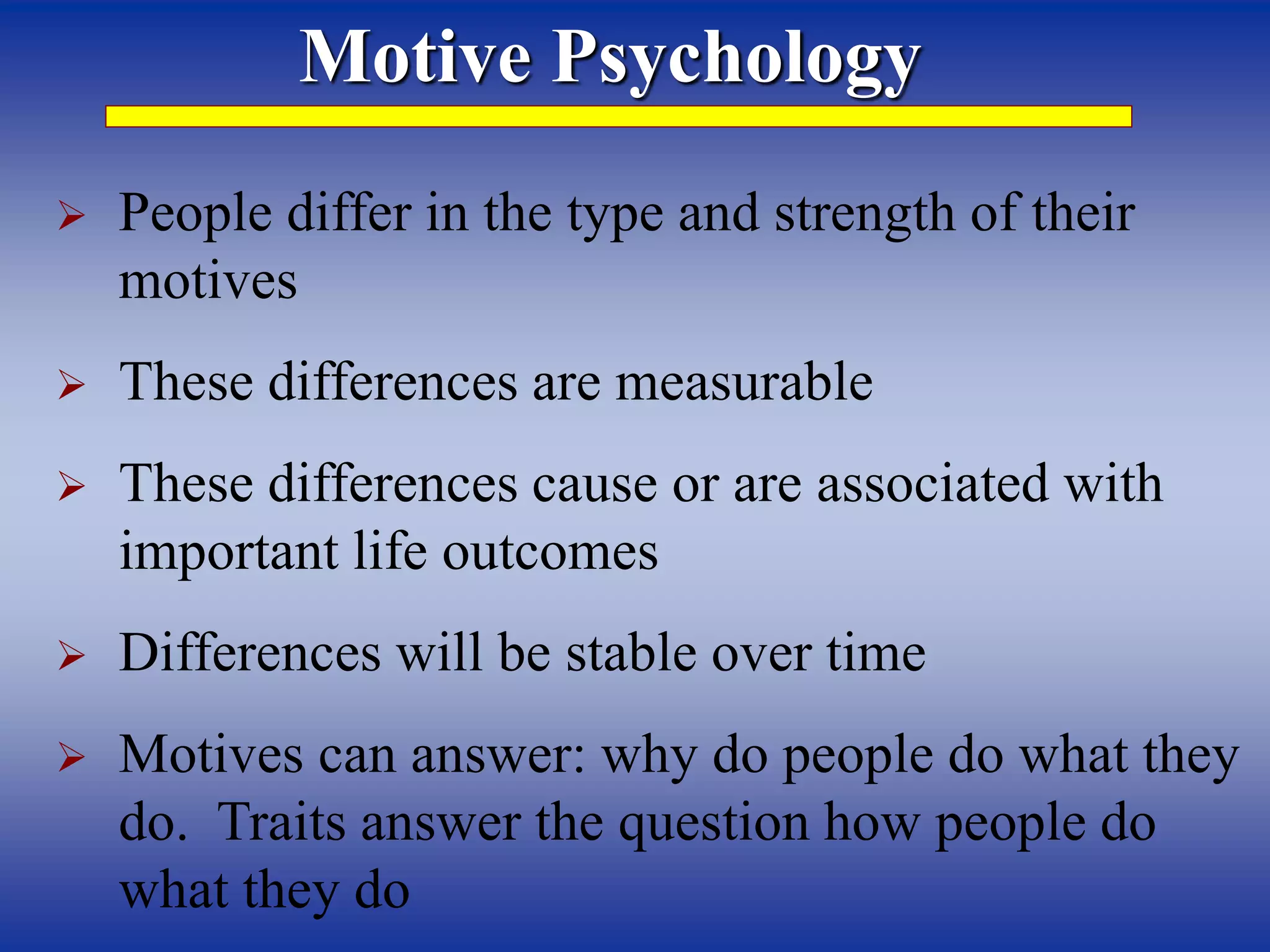 Motive Psychology

➢ People differ in the type and strength of their motives

➢ These differences are measurable

➢ These differences cause or are associated with important life outcomes

➢ Differences will be stable over time

➢ Motives can answer: why do people do what they do.  Traits answer the question how people do what they do